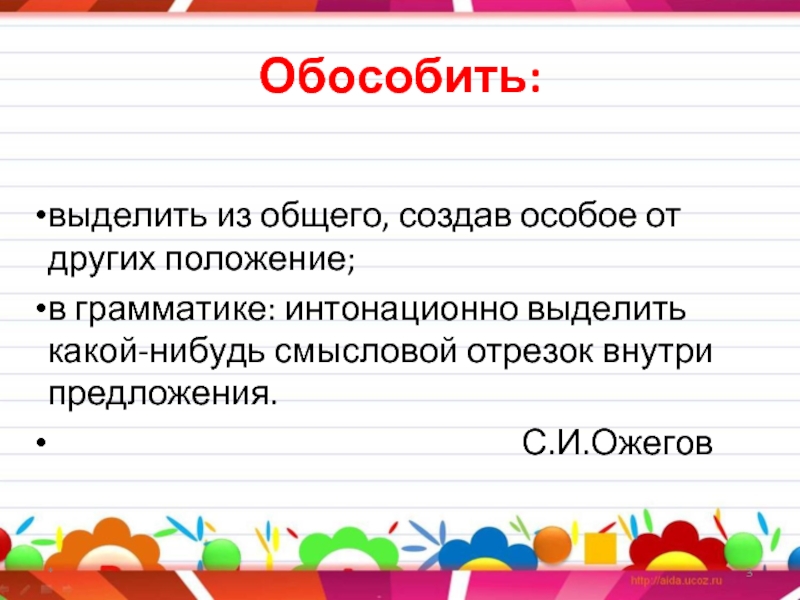 Обособить:

•выделить из общего, создав особое от других положение;

•в грамматике: интонационно выделить какой-нибудь смысловой отрезок внутри предложения.

• С.И.Ожегов

http://aida.ucoz.ru

3